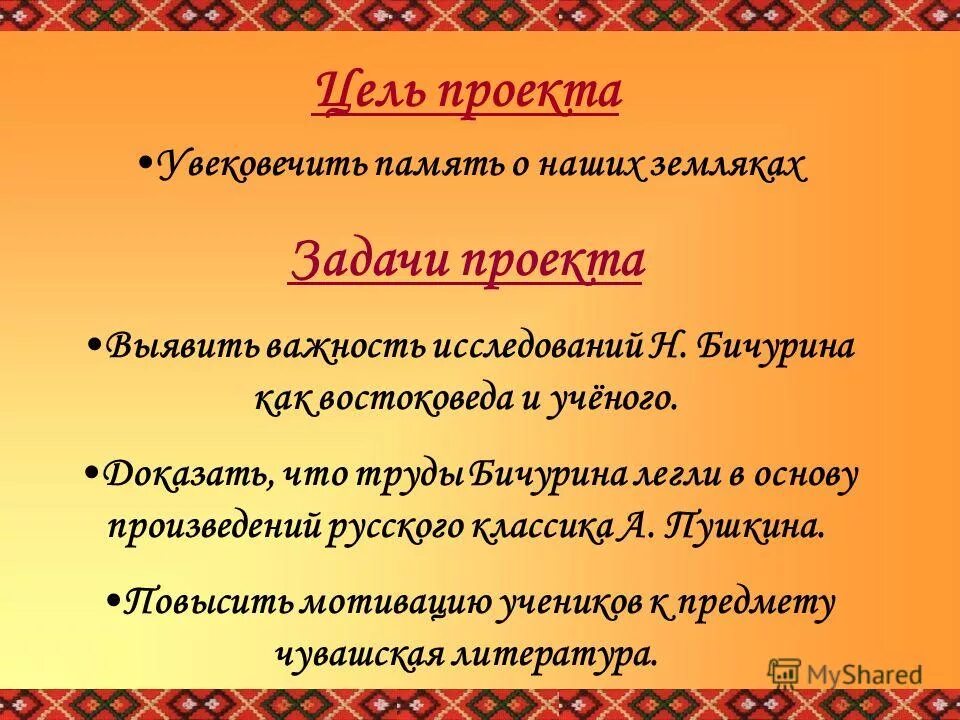 Цель проекта

•Увековечить память о наших земляках

Задачи проекта

•Выявить важность исследований Н. Бичурина как востоковеда и учёного.

•Доказать, что труды Бичурина легли в основу произведений русского классика А. Пушкина.

•Повысить мотивацию учеников к предмету чувашская литература.

MyShared